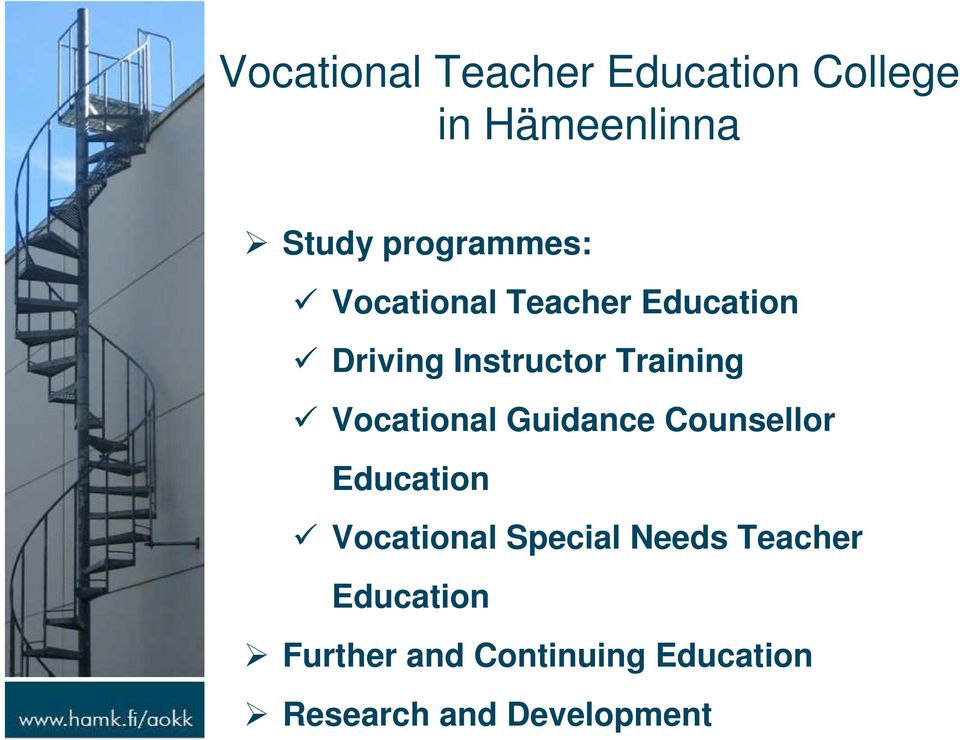 Vocational Teacher Education College in Hämeenlinna

➢ Study programmes:

✓ Vocational Teacher Education

✓ Driving Instructor Training

✓ Vocational Guidance Counsellor Education

✓ Vocational Special Needs Teacher Education

➢ Further and Continuing Education

➢ Research and Development

www.hamk.fi/aokk